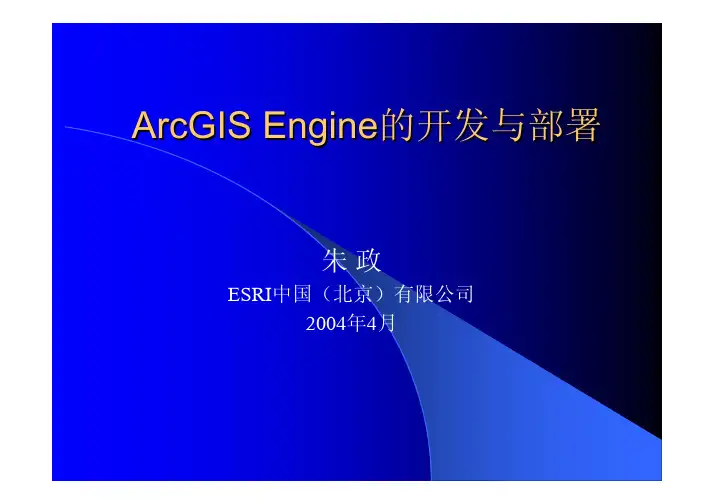 ArcGIS Engine的开发与部署

朱 政
ESRI中国（北京）有限公司
2004年4月